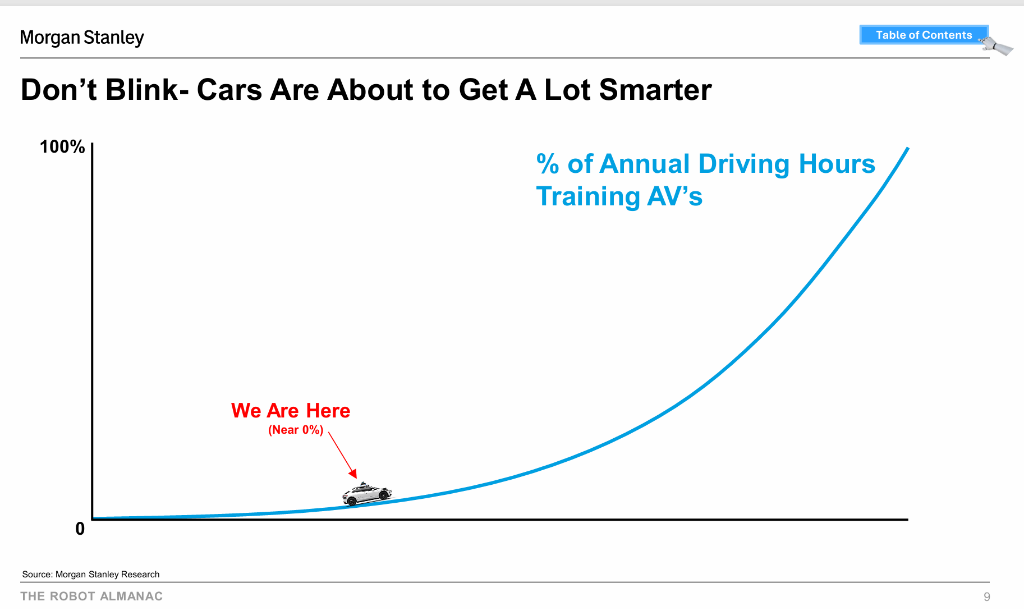 Morgan Stanley

Table of Contents

Don’t Blink- Cars Are About to Get A Lot Smarter

100%

% of Annual Driving Hours Training AV’s

We Are Here
(Near 0%)

0

Source: Morgan Stanley Research

THE ROBOT ALMANAC

9